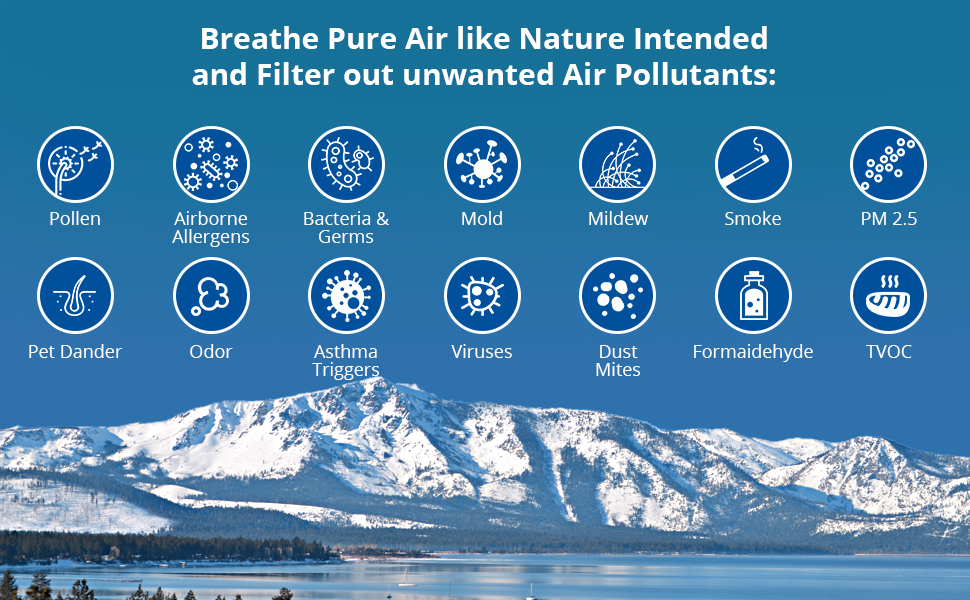 Breathe Pure Air like Nature Intended and Filter out unwanted Air Pollutants:

Pollen

Airborne Allergens

Bacteria & Germs

Mold

Mildew

Smoke

PM 2.5

Pet Dander

Odor

Asthma Triggers

Viruses

Dust Mites

Formaidehyde

TVOC